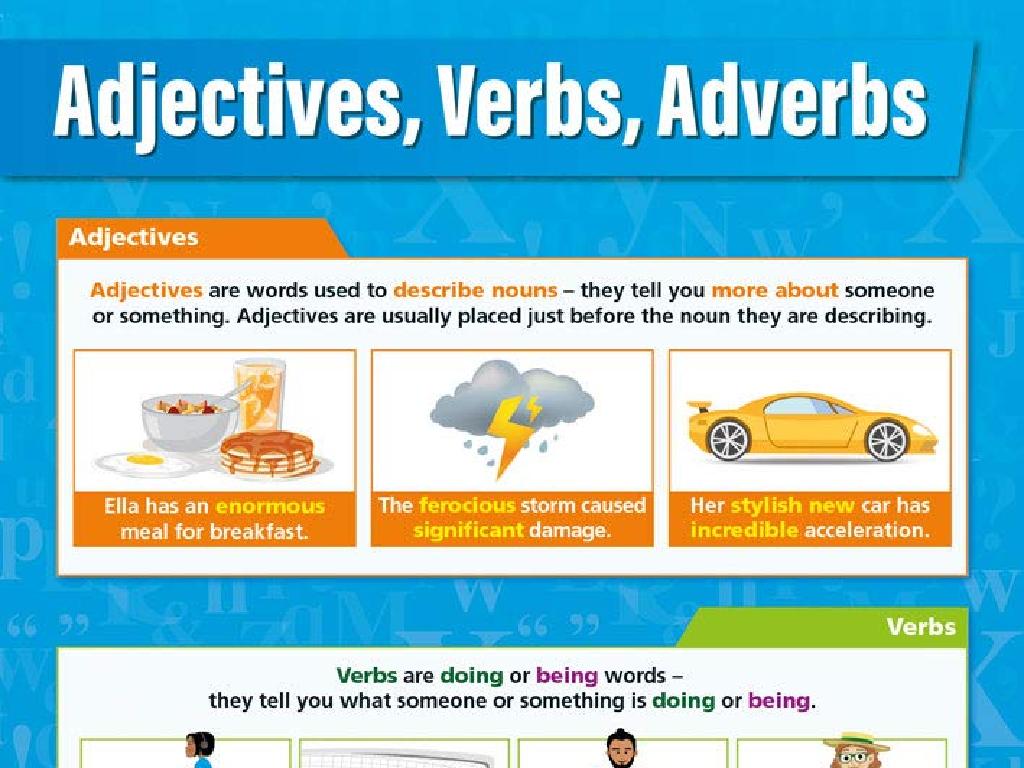 Adjectives, Verbs, Adverbs

Adjectives

Adjectives are words used to describe nouns – they tell you more about someone or something. Adjectives are usually placed just before the noun they are describing.

Ella has an enormous meal for breakfast.

The ferocious storm caused significant damage.

Her stylish new car has incredible acceleration.

Verbs

Verbs are doing or being words – they tell you what someone or something is doing or being.